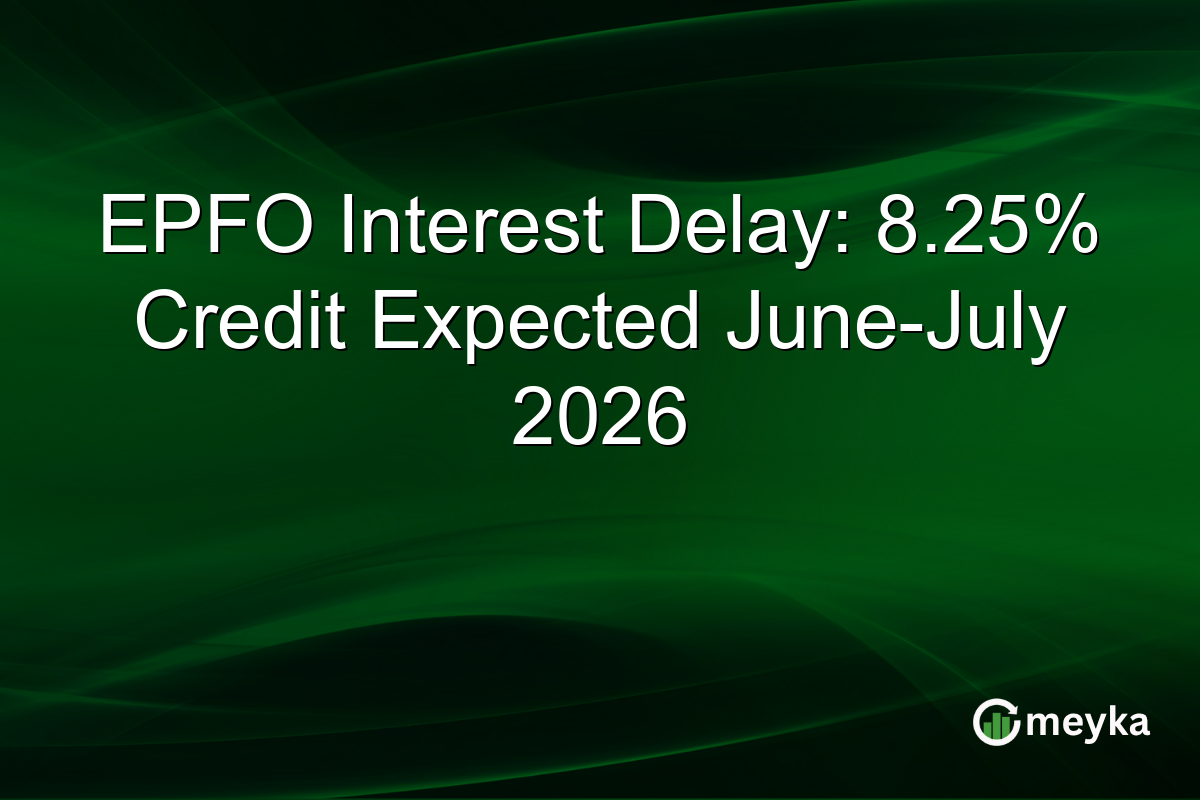 EPFO Interest Delay: 8.25% Credit Expected June-July 2026

meyka